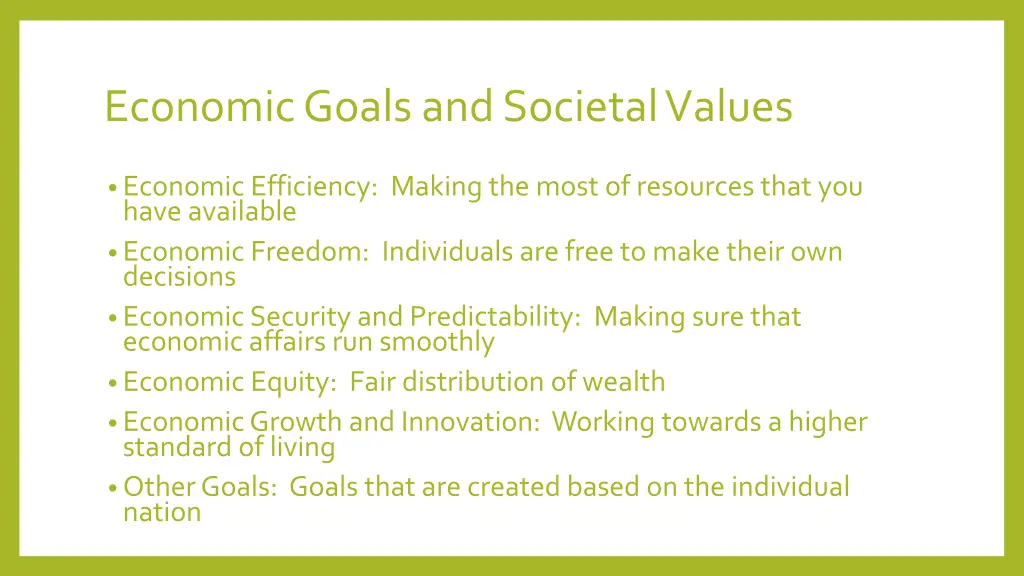 Economic Goals and Societal Values

• Economic Efficiency: Making the most of resources that you have available
• Economic Freedom: Individuals are free to make their own decisions
• Economic Security and Predictability: Making sure that economic affairs run smoothly
• Economic Equity: Fair distribution of wealth
• Economic Growth and Innovation: Working towards a higher standard of living
• Other Goals: Goals that are created based on the individual nation